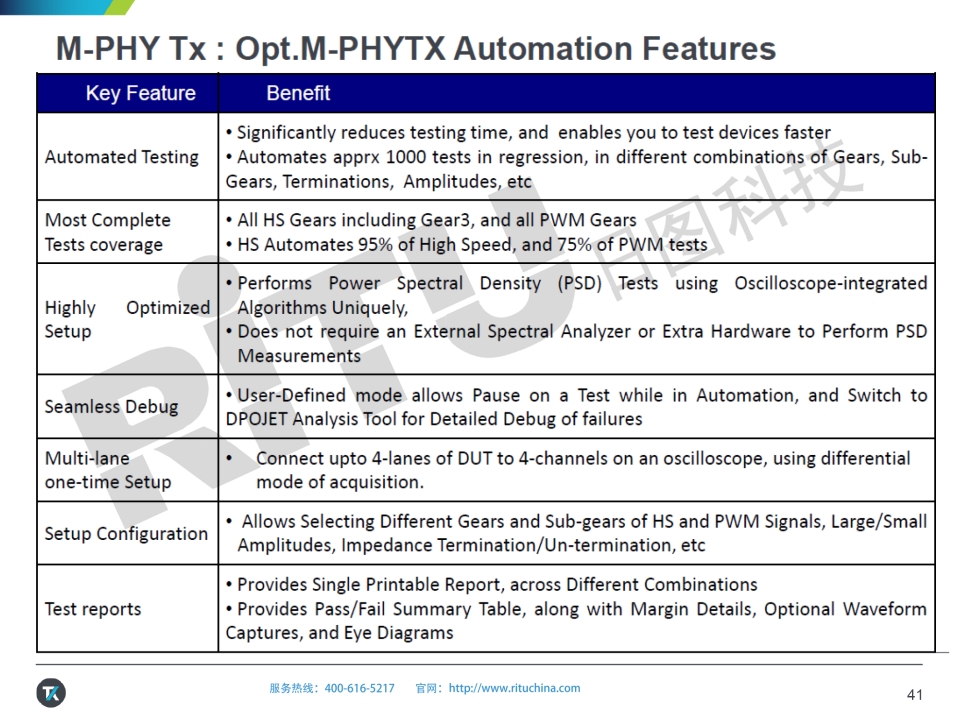 M-PHY Tx : Opt.M-PHYTX Automation Features

| Key Feature | Benefit |
|---|---|
| Automated Testing | • Significantly reduces testing time, and enables you to test devices faster • Automates apprx 1000 tests in regression, in different combinations of Gears, Sub-Gears, Terminations, Amplitudes, etc |
| Most Complete Tests coverage | • All HS Gears including Gear3, and all PWM Gears • HS Automates 95% of High Speed, and 75% of PWM tests |
| Highly Optimized Setup | • Performs Power Spectral Density (PSD) Tests using Oscilloscope-integrated Algorithms Uniquely, • Does not require an External Spectral Analyzer or Extra Hardware to Perform PSD Measurements |
| Seamless Debug | • User-Defined mode allows Pause on a Test while in Automation, and Switch to DPOJET Analysis Tool for Detailed Debug of failures |
| Multi-lane one-time Setup | • Connect upto 4-lanes of DUT to 4-channels on an oscilloscope, using differential mode of acquisition. |
| Setup Configuration | • Allows Selecting Different Gears and Sub-gears of HS and PWM Signals, Large/Small Amplitudes, Impedance Termination/Un-termination, etc |
| Test reports | • Provides Single Printable Report, across Different Combinations • Provides Pass/Fail Summary Table, along with Margin Details, Optional Waveform Captures, and Eye Diagrams |

RITU 日图科技

服务热线：400-616-5217 官网：http://www.rituchina.com

41